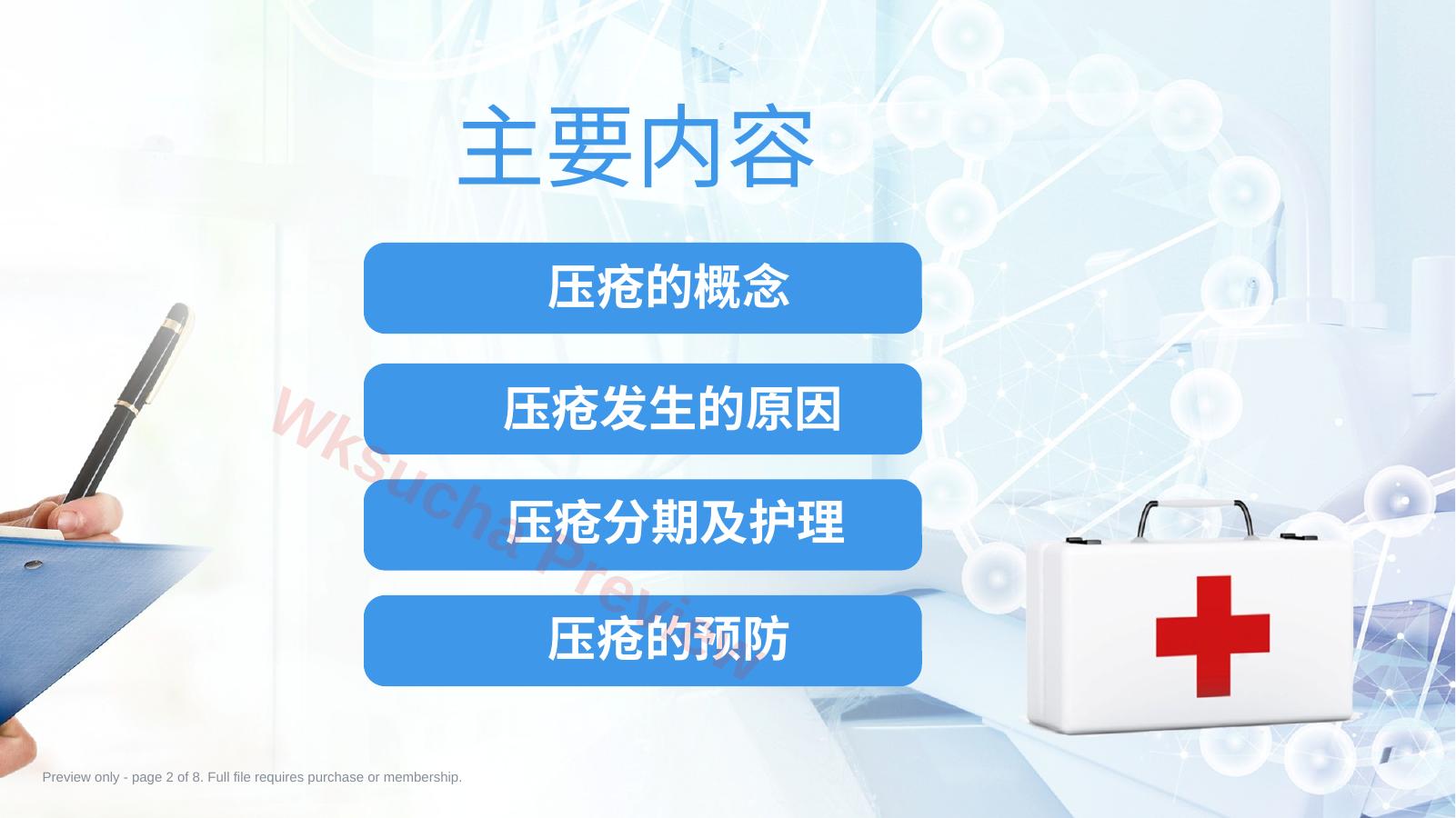 主要内容

压疮的概念

压疮发生的原因

压疮分期及护理

压疮的预防

Wksucha Preview

Preview only - page 2 of 8. Full file requires purchase or membership.